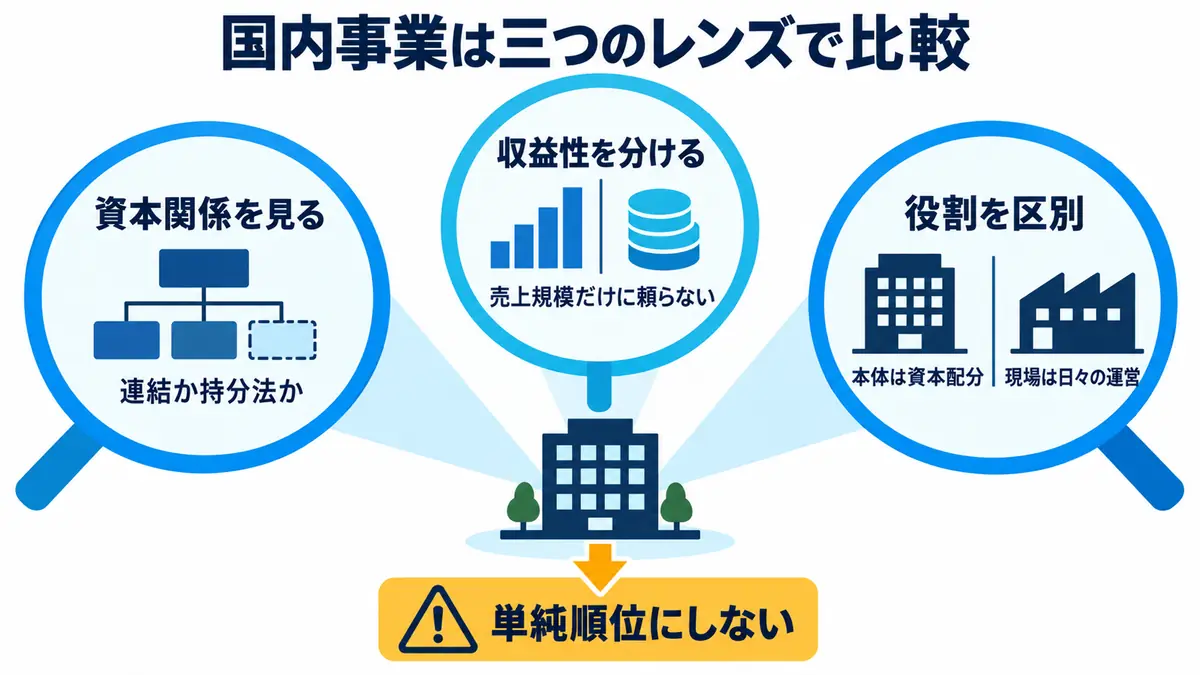 国内事業は三つのレンズで比較

資本関係を見る

連結か持分法か

収益性を分ける

売上規模だけに頼らない

役割を区別

本体は資本配分

現場は日々の運営

単純順位にしない